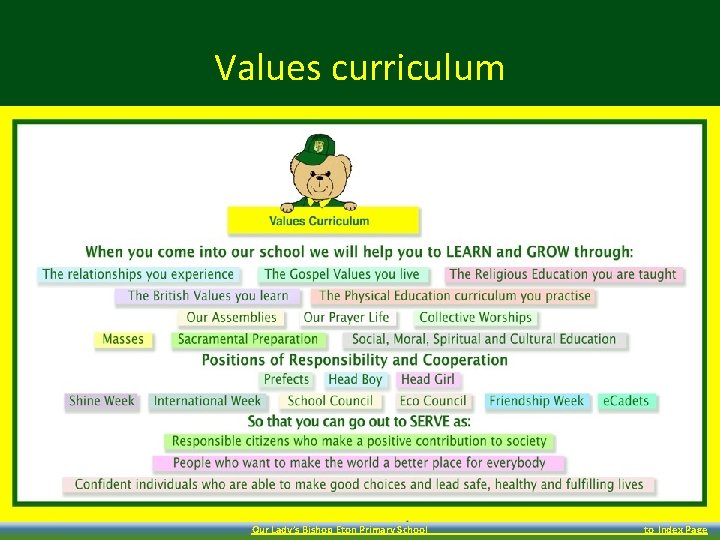 Values curriculum

Values Curriculum

When you come into our school we will help you to LEARN and GROW through:

The relationships you experience

The Gospel Values you live

The Religious Education you are taught

The British Values you learn

The Physical Education curriculum you practise

Our Assemblies

Our Prayer Life

Collective Worships

Masses

Sacramental Preparation

Social, Moral, Spiritual and Cultural Education

Positions of Responsibility and Cooperation

Prefects

Head Boy

Head Girl

Shine Week

International Week

School Council

Eco Council

Friendship Week

eCadets

So that you can go out to SERVE as:

Responsible citizens who make a positive contribution to society

People who want to make the world a better place for everybody

Confident individuals who are able to make good choices and lead safe, healthy and fulfilling lives

Our Lady's Bishop Eton Primary School

to Index Page